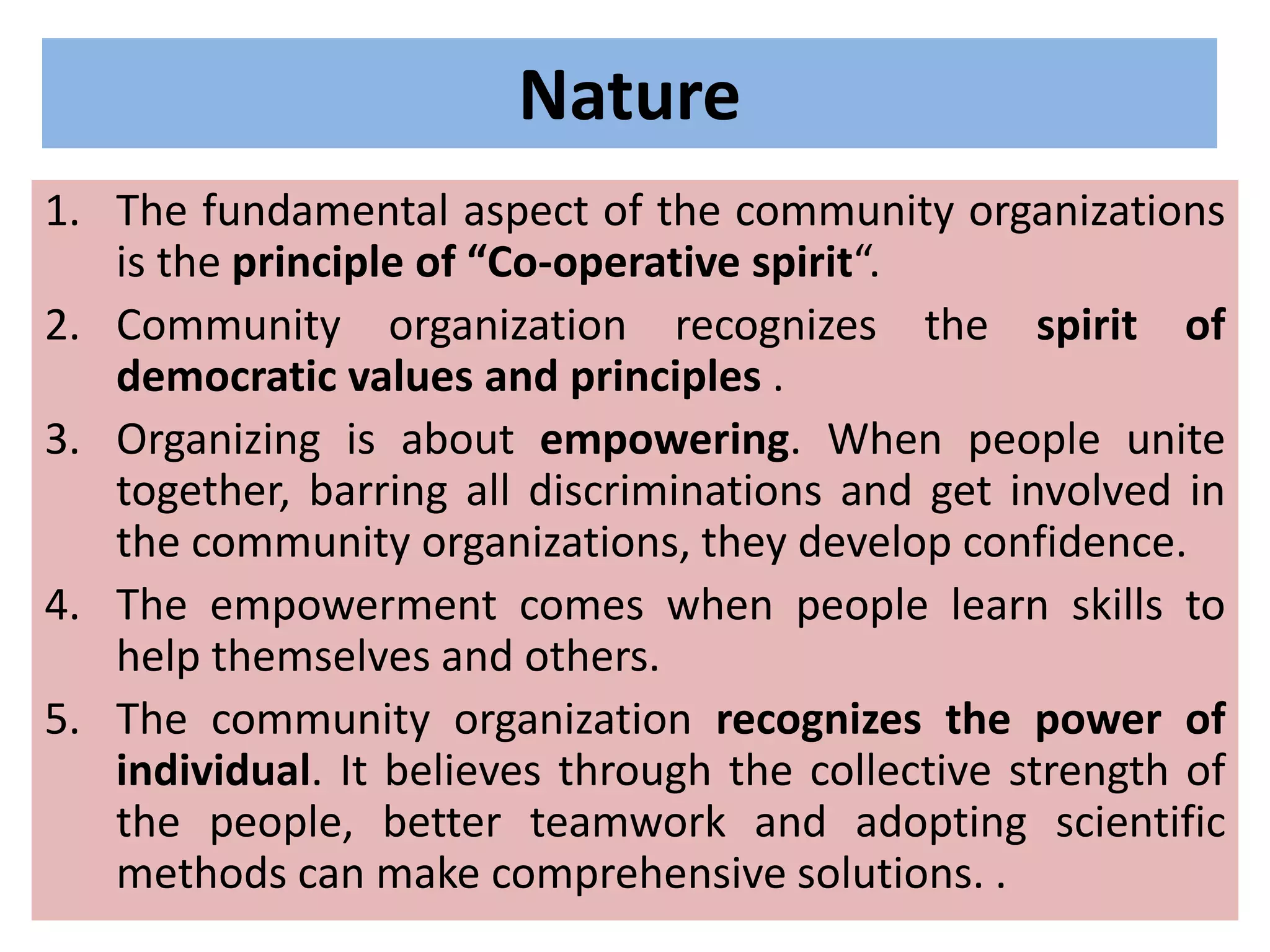 Nature

1. The fundamental aspect of the community organizations is the principle of “Co-operative spirit“.

2. Community organization recognizes the spirit of democratic values and principles .

3. Organizing is about empowering. When people unite together, barring all discriminations and get involved in the community organizations, they develop confidence.

4. The empowerment comes when people learn skills to help themselves and others.

5. The community organization recognizes the power of individual. It believes through the collective strength of the people, better teamwork and adopting scientific methods can make comprehensive solutions. .